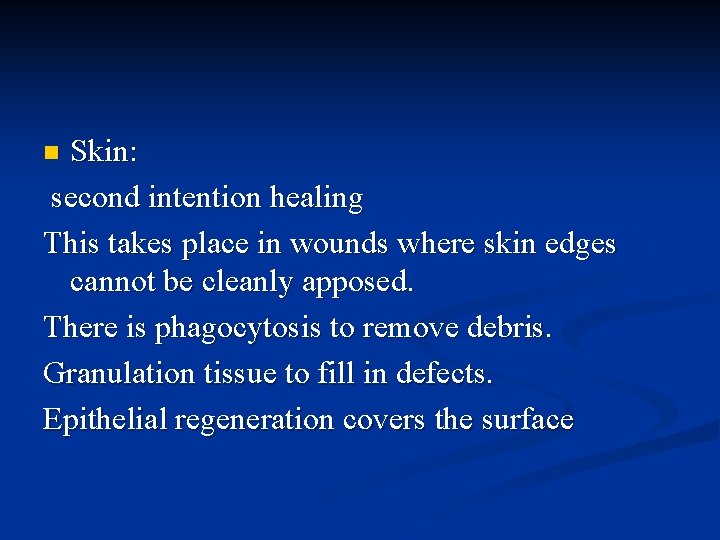 Skin:

second intention healing

This takes place in wounds where skin edges cannot be cleanly apposed.

There is phagocytosis to remove debris.

Granulation tissue to fill in defects.

Epithelial regeneration covers the surface